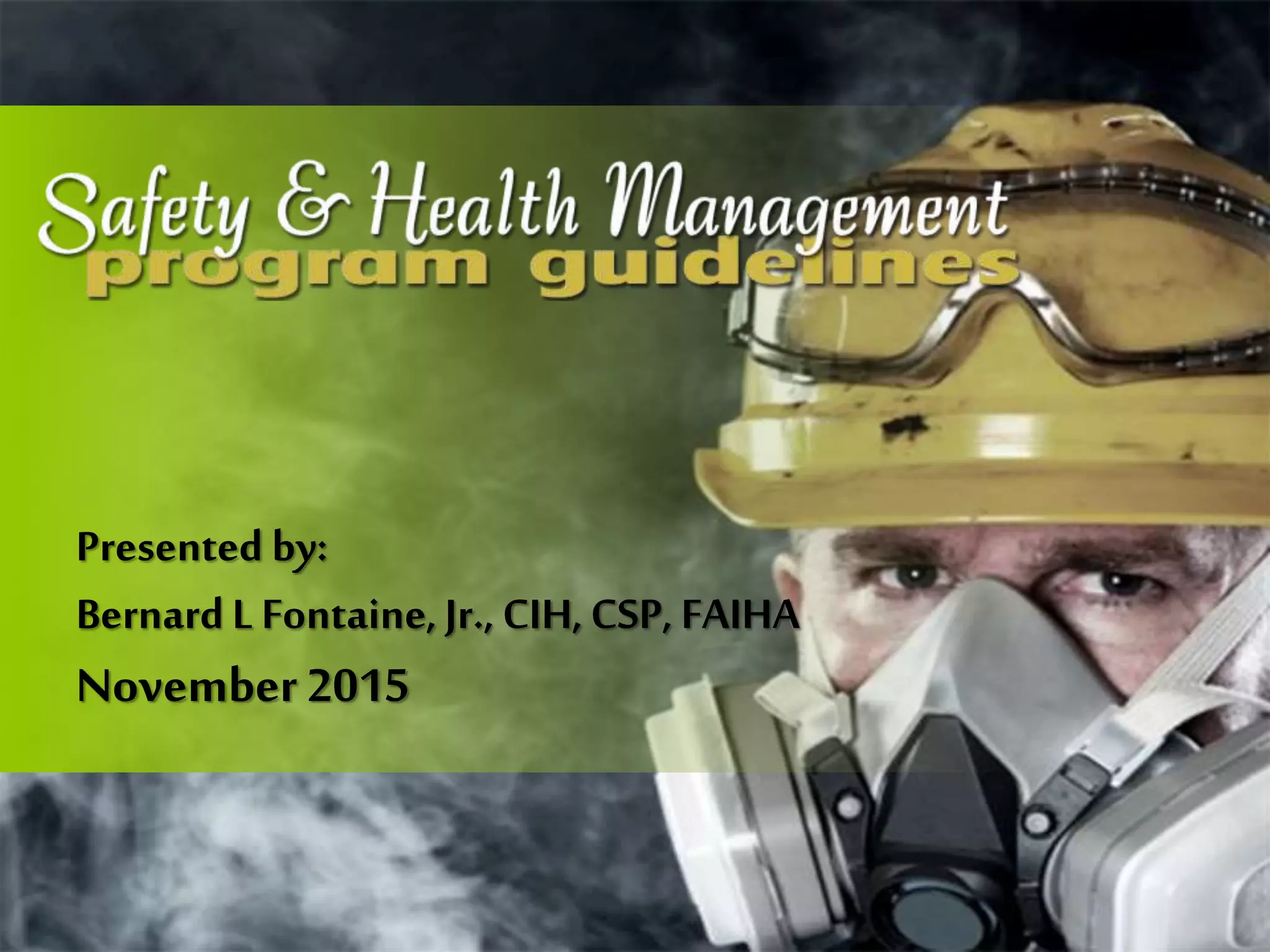 Safety & Health Management
program guidelines

Presented by:
Bernard L Fontaine, Jr., CIH, CSP, FAIHA
November 2015